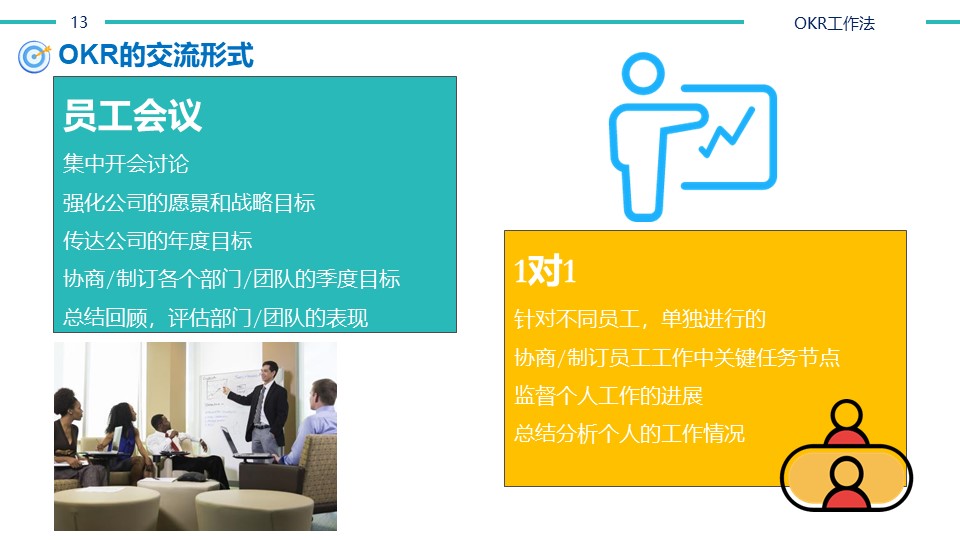 13

OKR工作法

OKR的交流形式

员工会议

集中开会讨论

强化公司的愿景和战略目标

传达公司的年度目标

协商/制订各个部门/团队的季度目标

总结回顾，评估部门/团队的表现

1对1

针对不同员工，单独进行的

协商/制订员工工作中关键任务节点

监督个人工作的进展

总结分析个人的工作情况